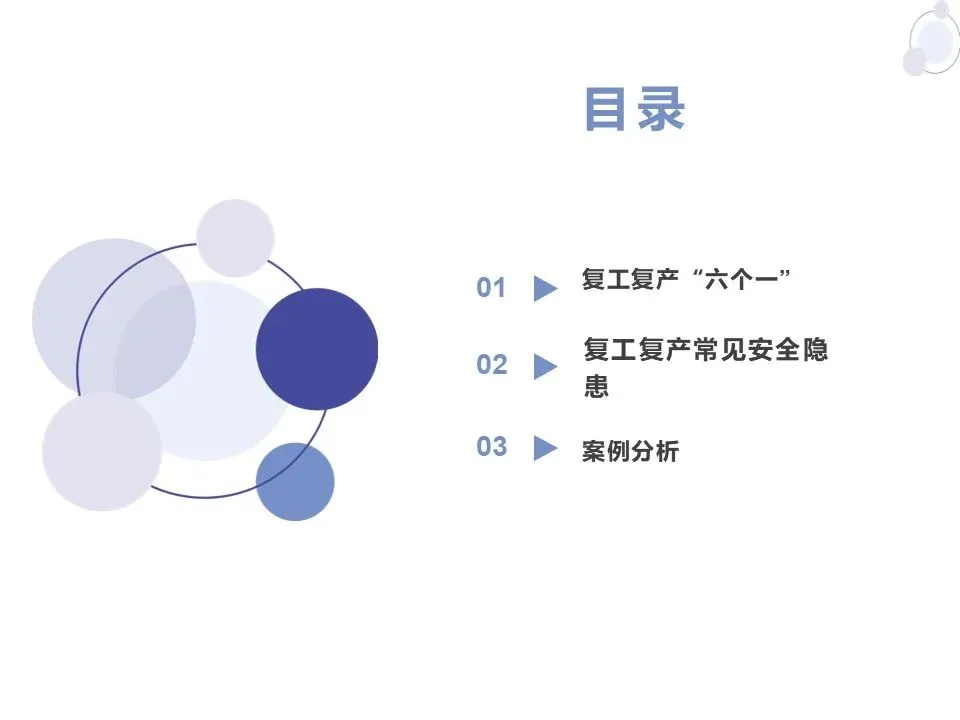 目录

01 复工复产“六个一”

02 复工复产常见安全隐患

03 案例分析